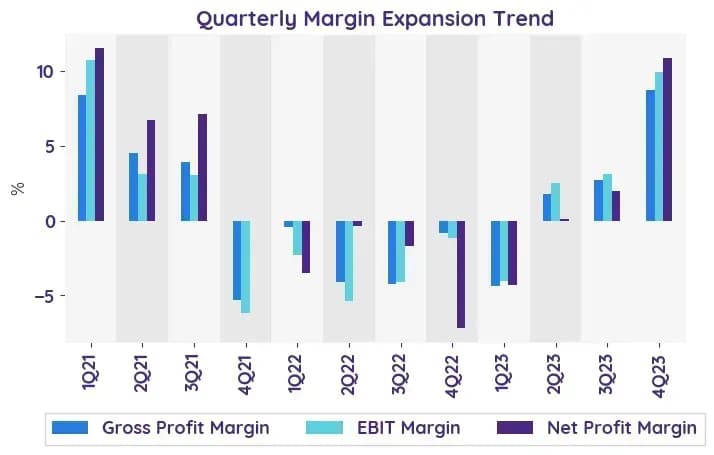 Quarterly Margin Expansion Trend

10
5
0
−5

%

1Q21
2Q21
3Q21
4Q21
1Q22
2Q22
3Q22
4Q22
1Q23
2Q23
3Q23
4Q23

Gross Profit Margin
EBIT Margin
Net Profit Margin